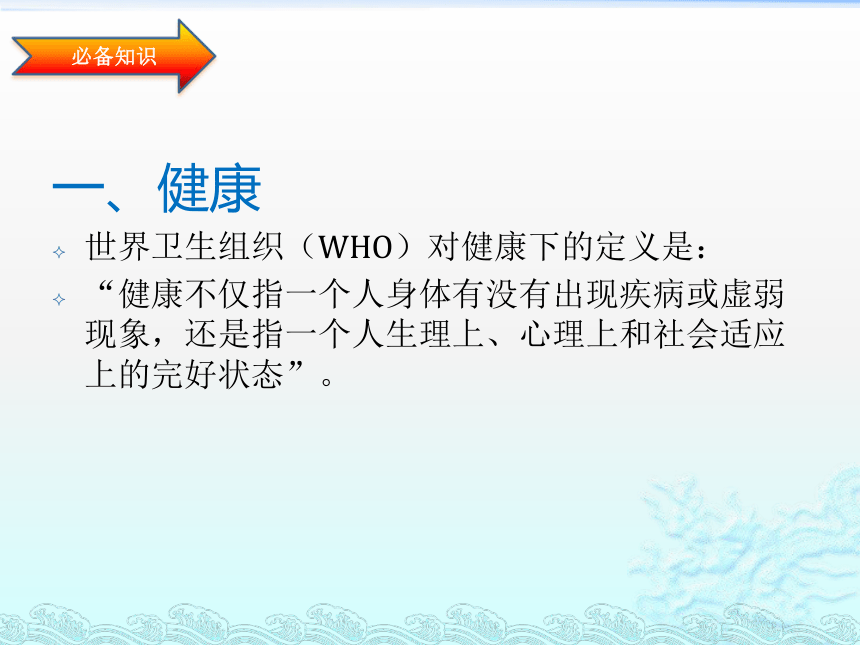 必备知识

一、健康

世界卫生组织（WHO）对健康下的定义是：

“健康不仅指一个人身体有没有出现疾病或虚弱现象，还是指一个人生理上、心理上和社会适应上的完好状态”。